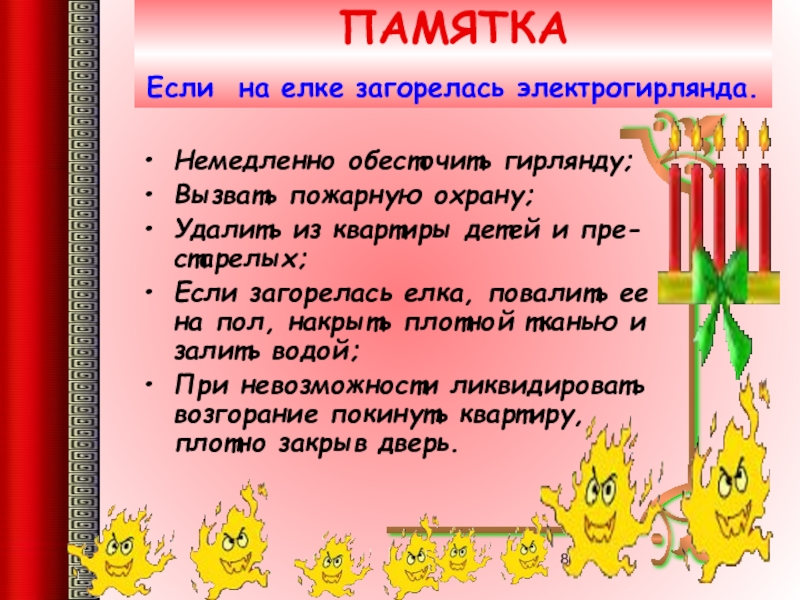 ПАМЯТКА

Если на елке загорелась электрогирлянда.

• Немедленно обесточить гирлянду;
• Вызвать пожарную охрану;
• Удалить из квартиры детей и престарелых;
• Если загорелась елка, повалить ее на пол, накрыть плотной тканью и залить водой;
• При невозможности ликвидировать возгорание покинуть квартиру, плотно закрыв дверь.

8